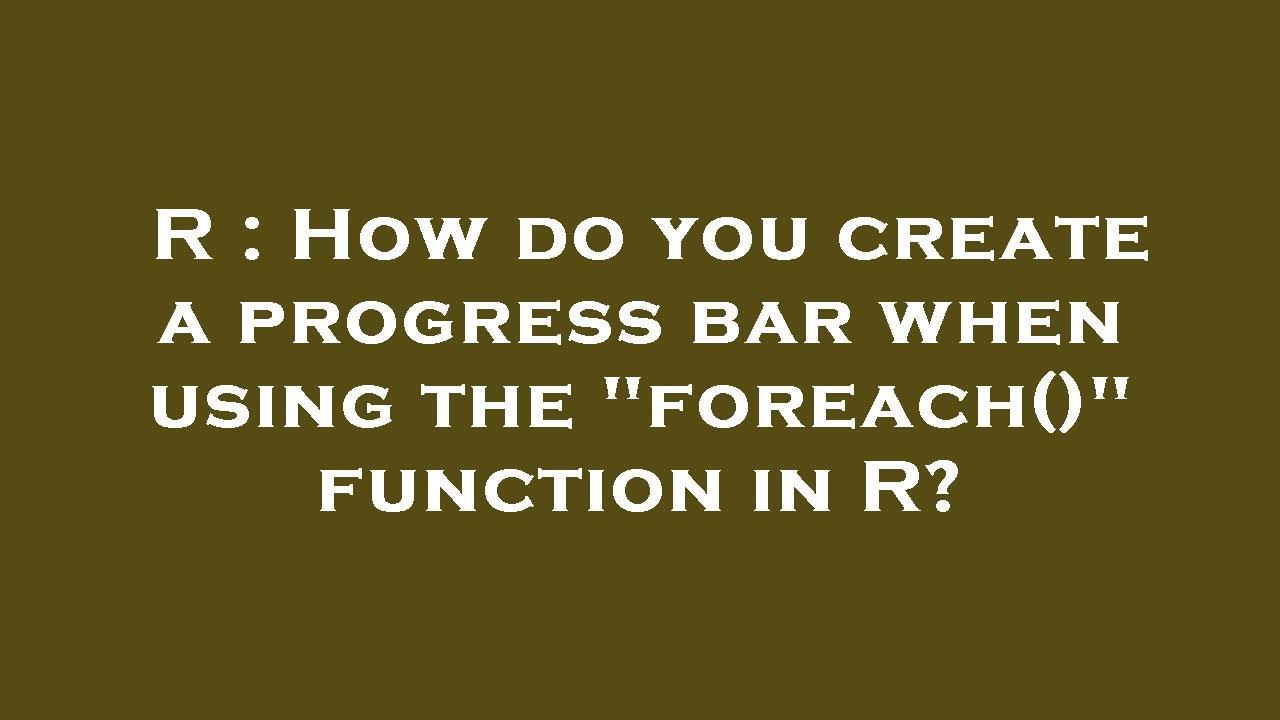 R : How do you create a progress bar when using the "foreach()" function in R?